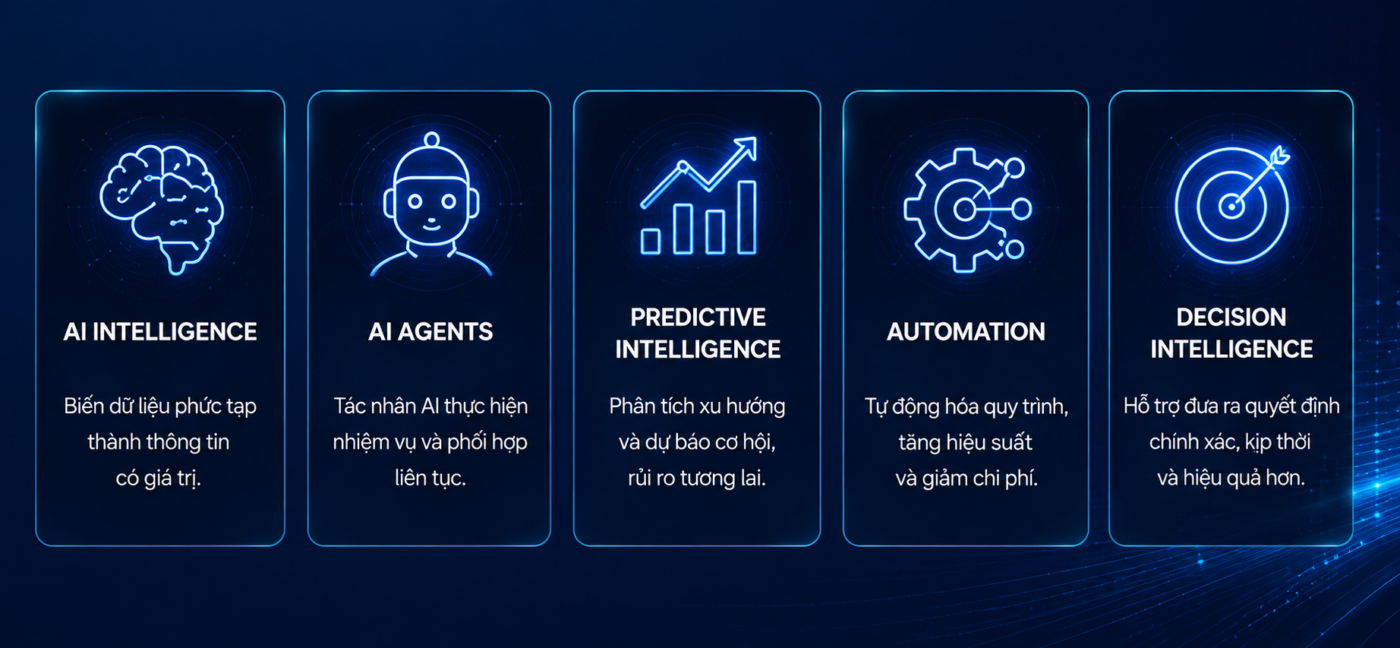 AI INTELLIGENCE

Biến dữ liệu phức tạp thành thông tin có giá trị.

AI AGENTS

Tác nhân AI thực hiện nhiệm vụ và phối hợp liên tục.

PREDICTIVE INTELLIGENCE

Phân tích xu hướng và dự báo cơ hội, rủi ro tương lai.

AUTOMATION

Tự động hóa quy trình, tăng hiệu suất và giảm chi phí.

DECISION INTELLIGENCE

Hỗ trợ đưa ra quyết định chính xác, kịp thời và hiệu quả hơn.